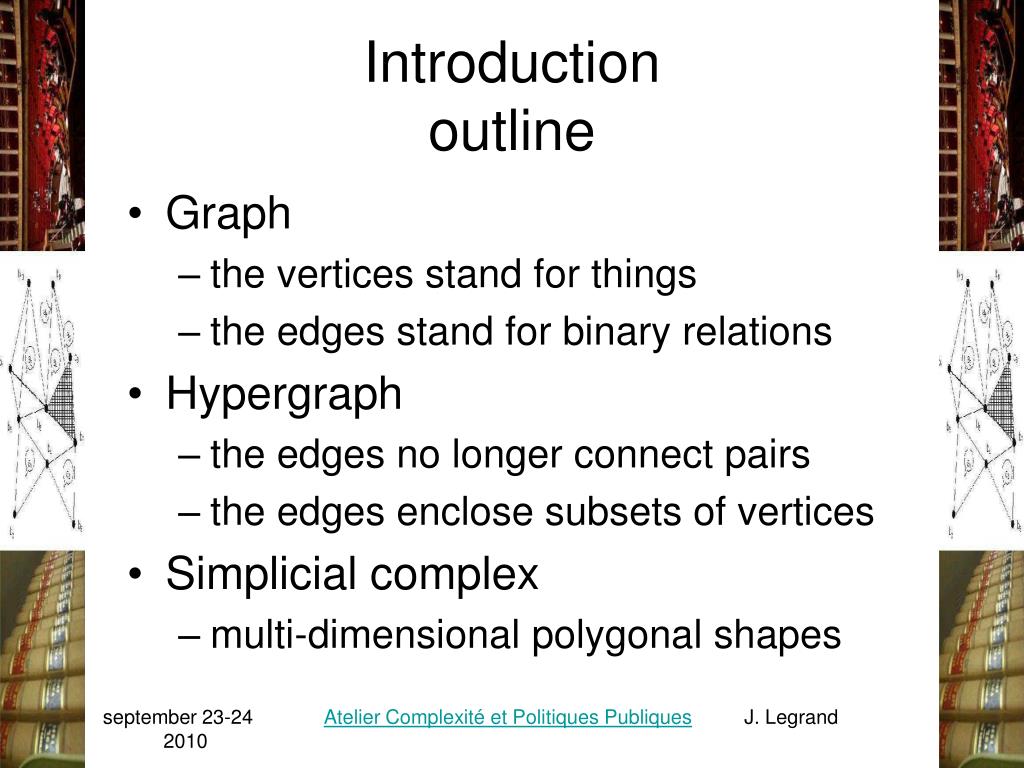 Introduction
outline

• Graph
– the vertices stand for things
– the edges stand for binary relations
• Hypergraph
– the edges no longer connect pairs
– the edges enclose subsets of vertices
• Simplicial complex
– multi-dimensional polygonal shapes

september 23-24 2010

Atelier Complexité et Politiques Publiques

J. Legrand